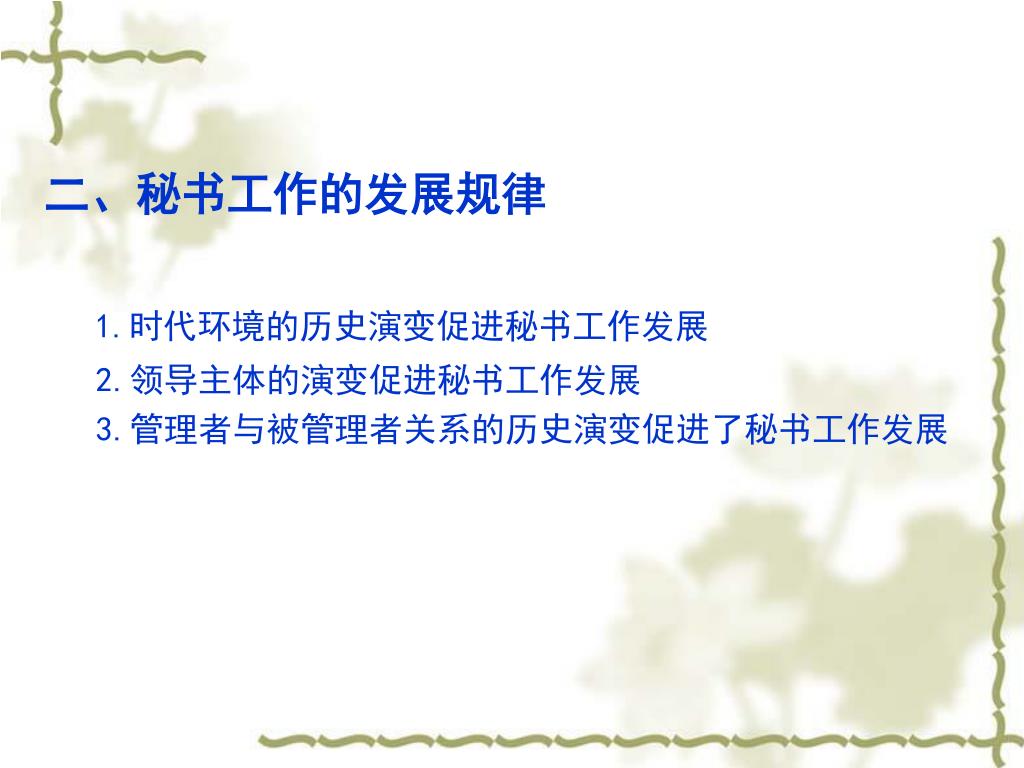 二、秘书工作的发展规律

1.时代环境的历史演变促进秘书工作发展

2.领导主体的演变促进秘书工作发展

3.管理者与被管理者关系的历史演变促进了秘书工作发展